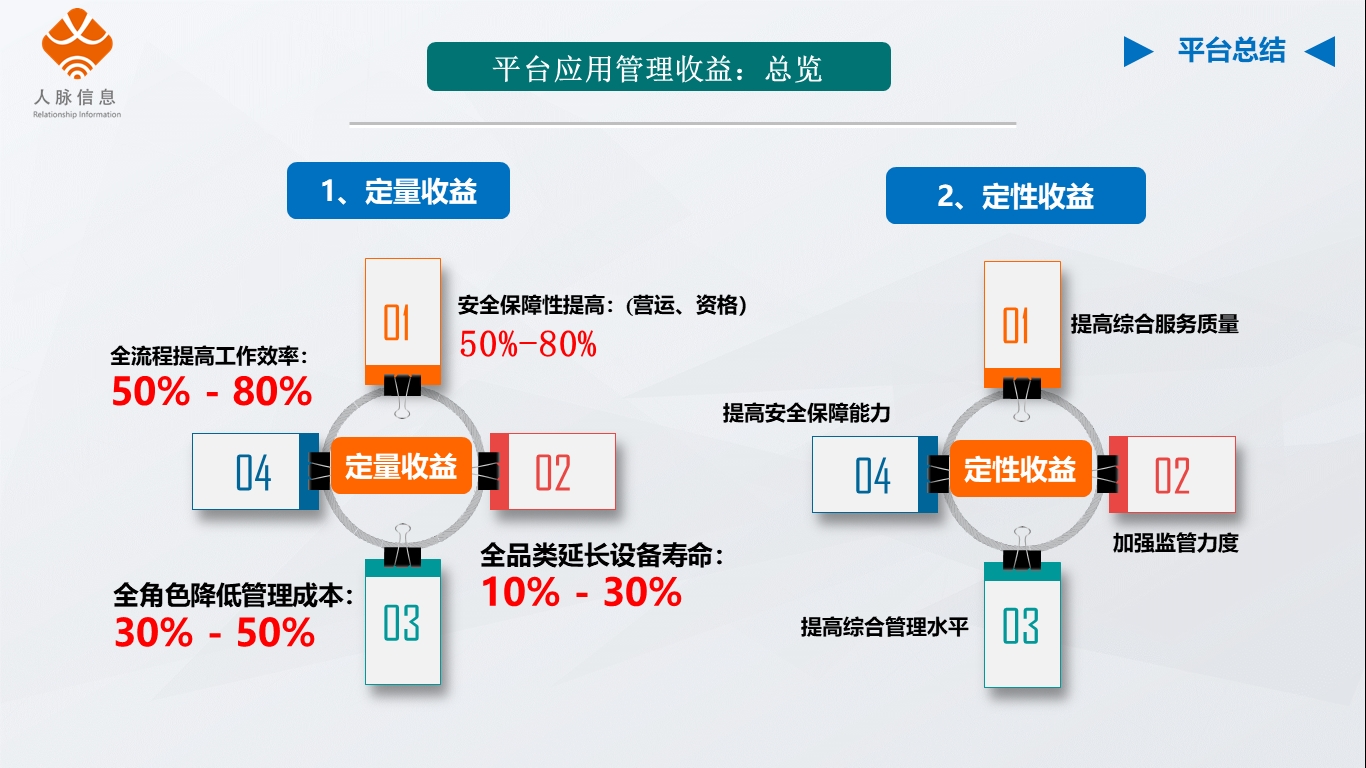 人脉信息
Relationship Information

平台应用管理收益：总览

平台总结

1、定量收益

01
安全保障性提高：(营运、资格)
50%-80%

全流程提高工作效率：
50% - 80%

04
定量收益
02

全品类延长设备寿命：
10% - 30%

全角色降低管理成本：
30% - 50%

03

2、定性收益

01
提高综合服务质量

提高安全保障能力

04
定性收益
02

加强监管力度

提高综合管理水平
03